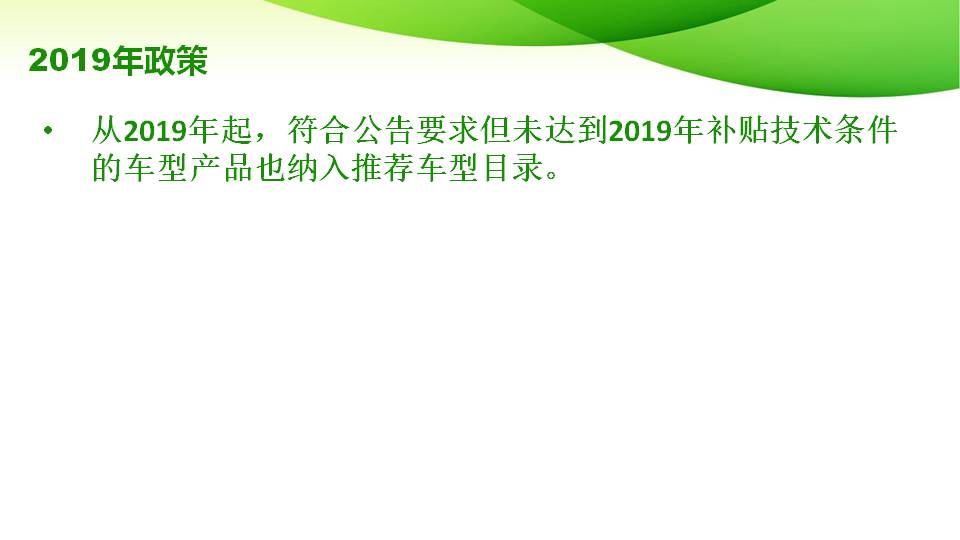 2019年政策

• 从2019年起，符合公告要求但未达到2019年补贴技术条件的车型产品也纳入推荐车型目录。